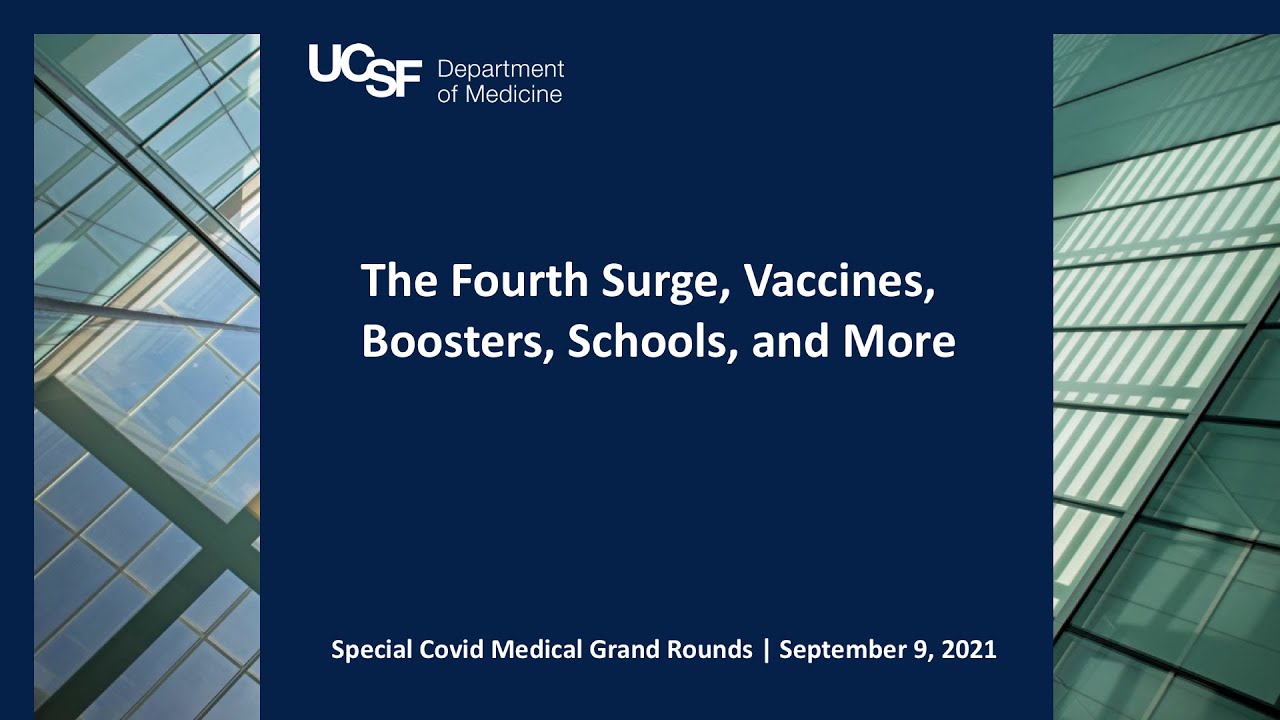 UCSF Department of Medicine

The Fourth Surge, Vaccines, Boosters, Schools, and More

Special Covid Medical Grand Rounds | September 9, 2021